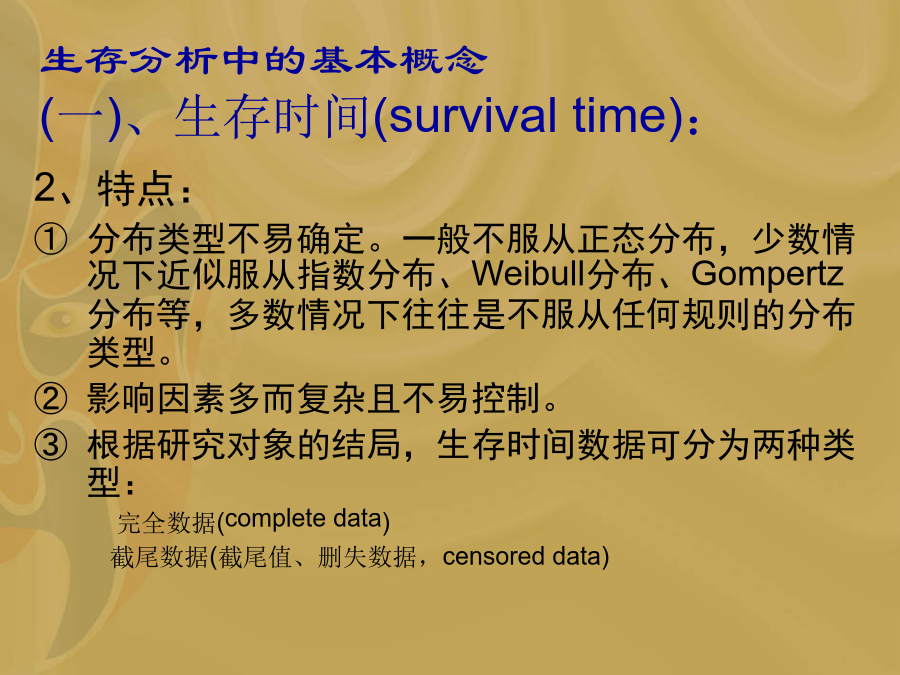 生存分析中的基本概念
(一)、生存时间(survival time)：

2、特点：

① 分布类型不易确定。一般不服从正态分布，少数情况下近似服从指数分布、Weibull分布、Gompertz分布等，多数情况下往往是不服从任何规则的分布类型。

② 影响因素多而复杂且不易控制。

③ 根据研究对象的结局，生存时间数据可分为两种类型：

完全数据(complete data)

截尾数据(截尾值、删失数据，censored data)